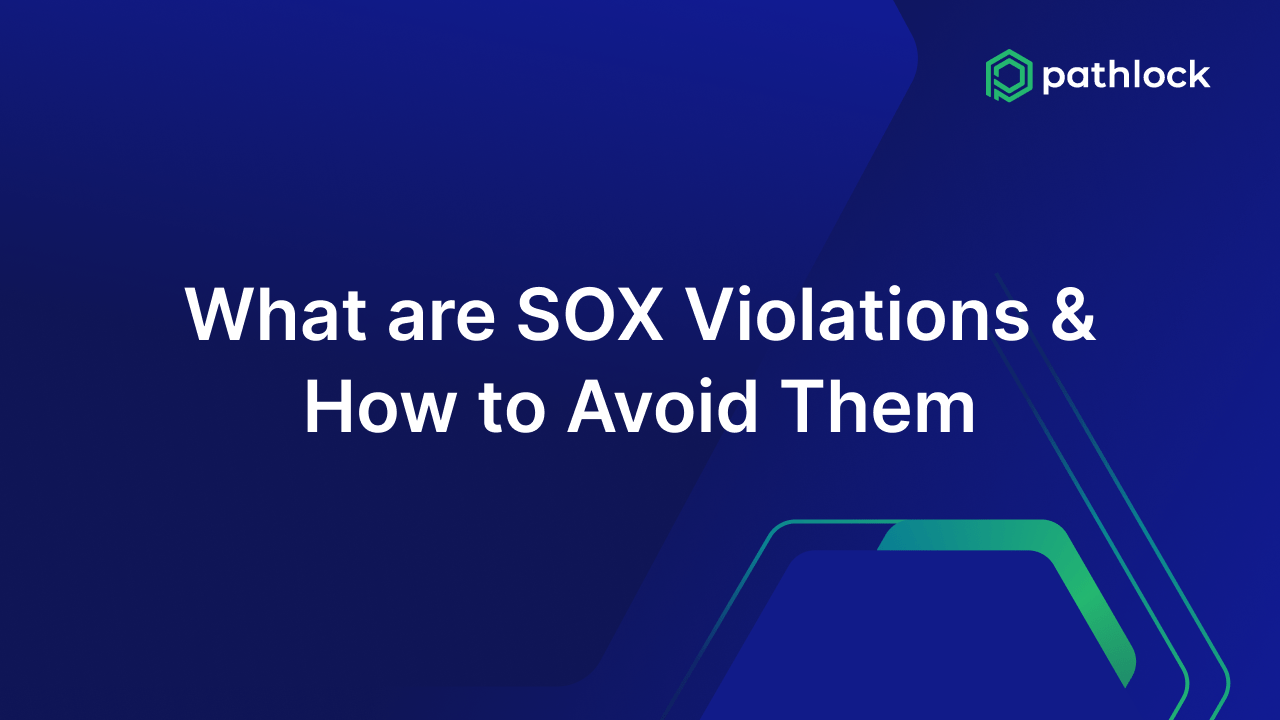 pathlock

What are SOX Violations & How to Avoid Them